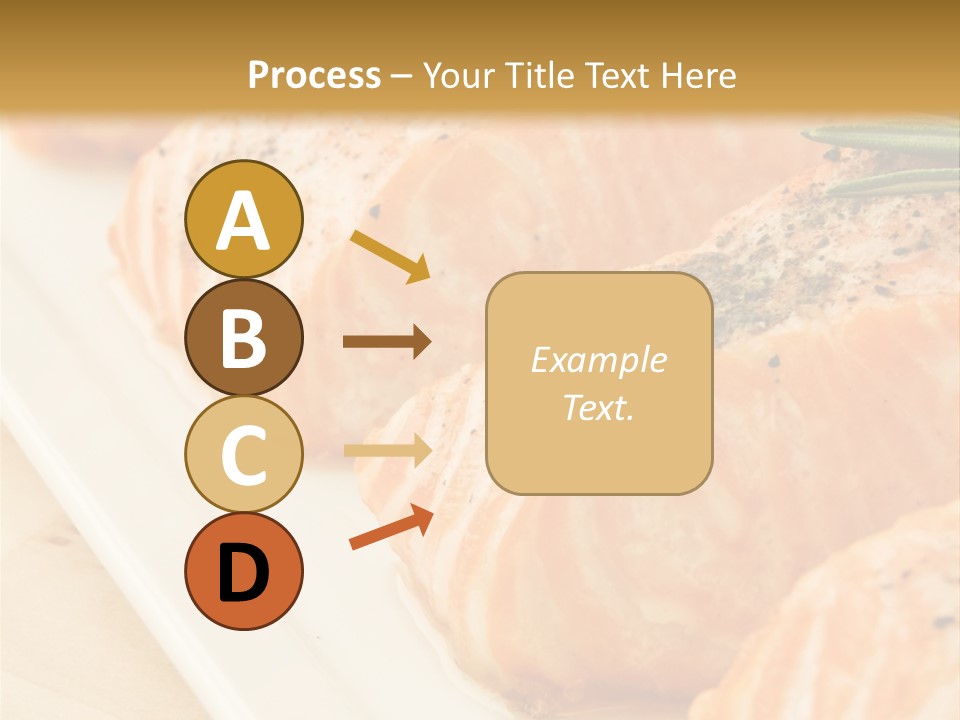 Process – Your Title Text Here

A

B

C

D

Example Text.